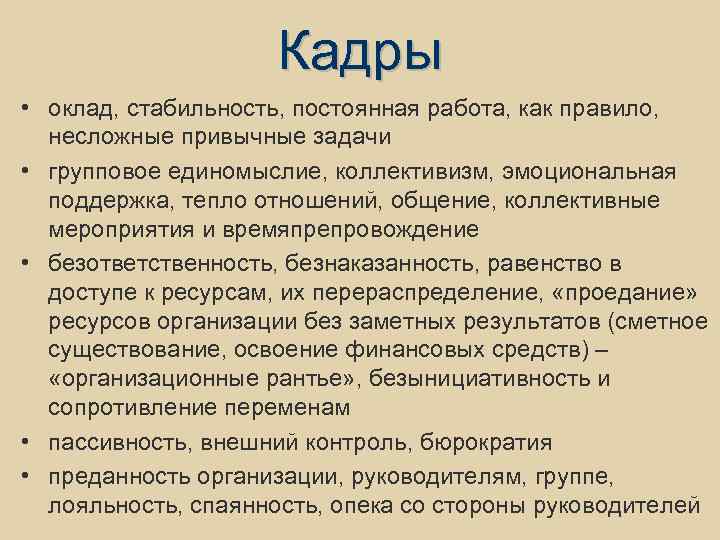 Кадры

• оклад, стабильность, постоянная работа, как правило, несложные привычные задачи
• групповое единомыслие, коллективизм, эмоциональная поддержка, тепло отношений, общение, коллективные мероприятия и времяпрепровождение
• безответственность, безнаказанность, равенство в доступе к ресурсам, их перераспределение, «проедание» ресурсов организации без заметных результатов (сметное существование, освоение финансовых средств) – «организационные рантье», безынициативность и сопротивление переменам
• пассивность, внешний контроль, бюрократия
• преданность организации, руководителям, группе, лояльность, спаянность, опека со стороны руководителей